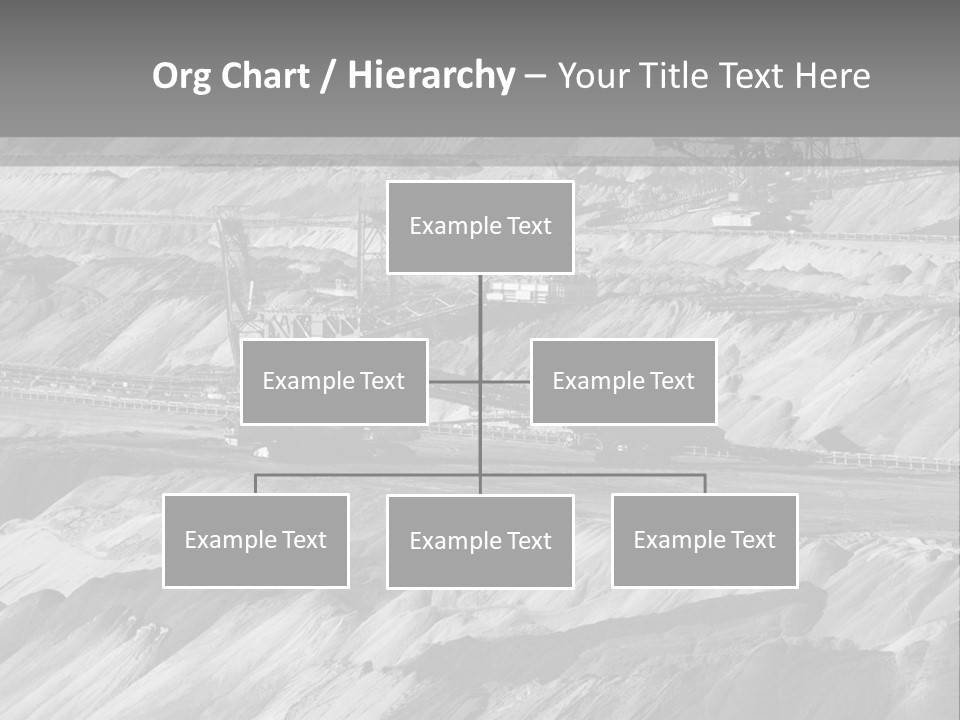 Org Chart / Hierarchy – Your Title Text Here

Example Text

Example Text

Example Text

Example Text

Example Text

Example Text